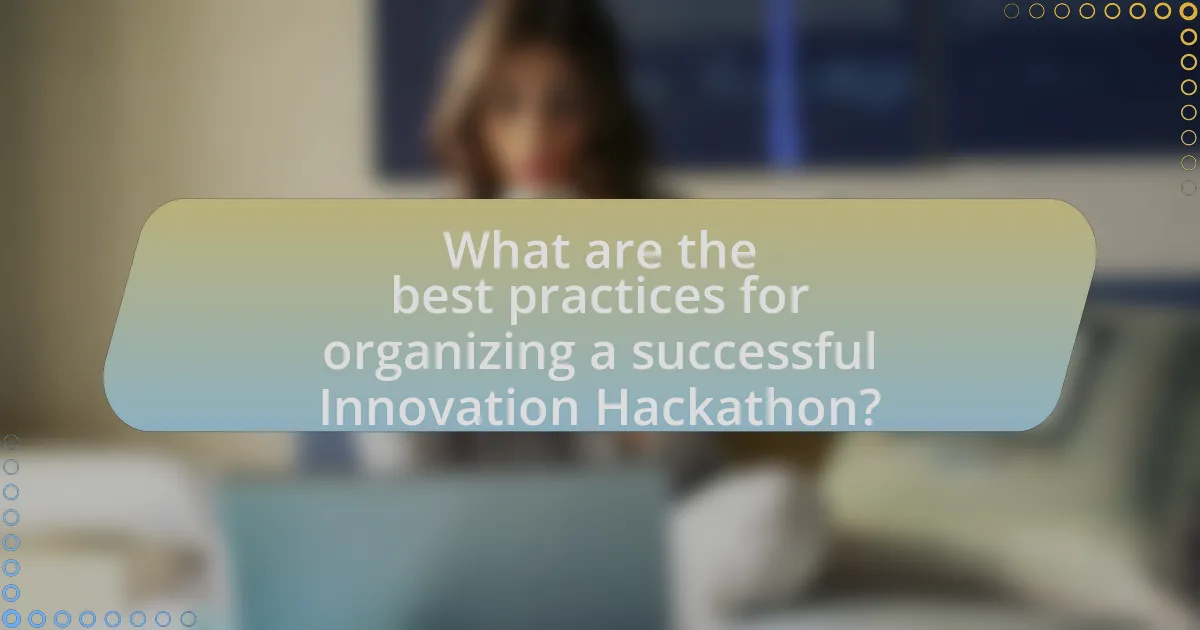 What are the best practices for organizing a successful Innovation Hackathon?